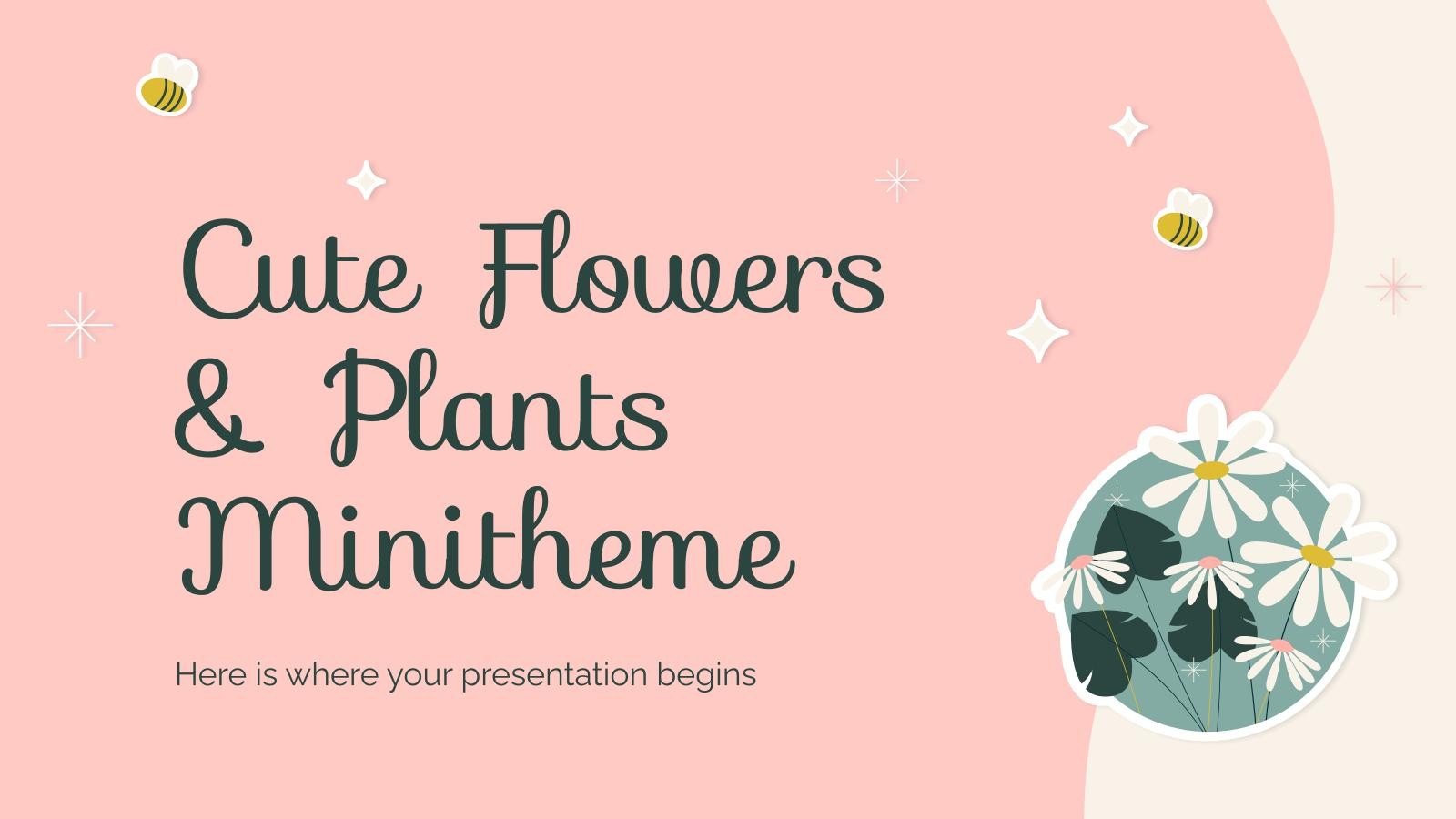 Cute Flowers & Plants Minitheme

Here is where your presentation begins